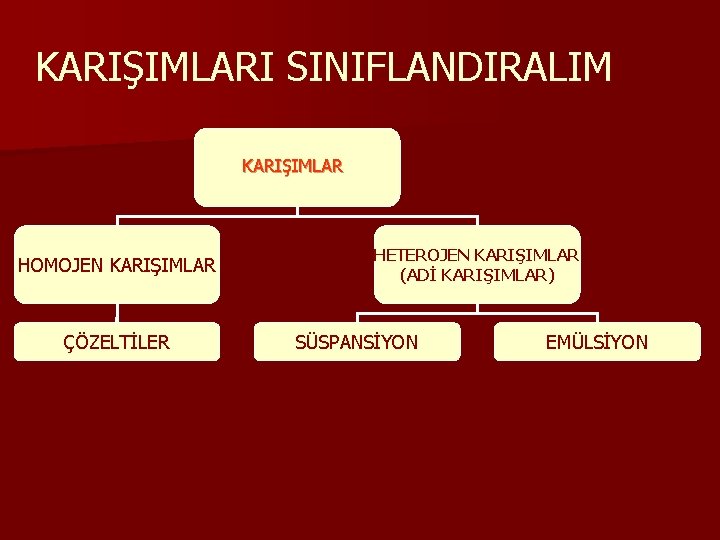 KARIŞIMLARI SINIFLANDIRALIM

KARIŞIMLAR

HOMOJEN KARIŞIMLAR

HETEROJEN KARIŞIMLAR (ADİ KARIŞIMLAR)

ÇÖZELTİLER

SÜSPANSİYON

EMÜLSİYON